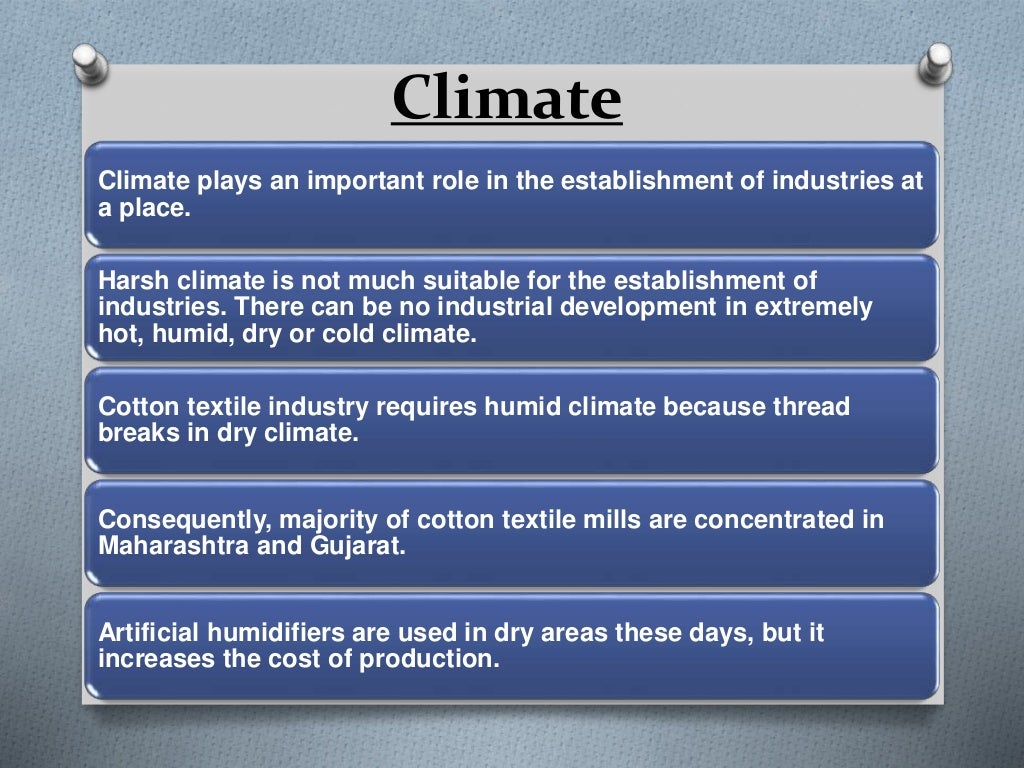 Climate

Climate plays an important role in the establishment of industries at a place.

Harsh climate is not much suitable for the establishment of industries. There can be no industrial development in extremely hot, humid, dry or cold climate.

Cotton textile industry requires humid climate because thread breaks in dry climate.

Consequently, majority of cotton textile mills are concentrated in Maharashtra and Gujarat.

Artificial humidifiers are used in dry areas these days, but it increases the cost of production.